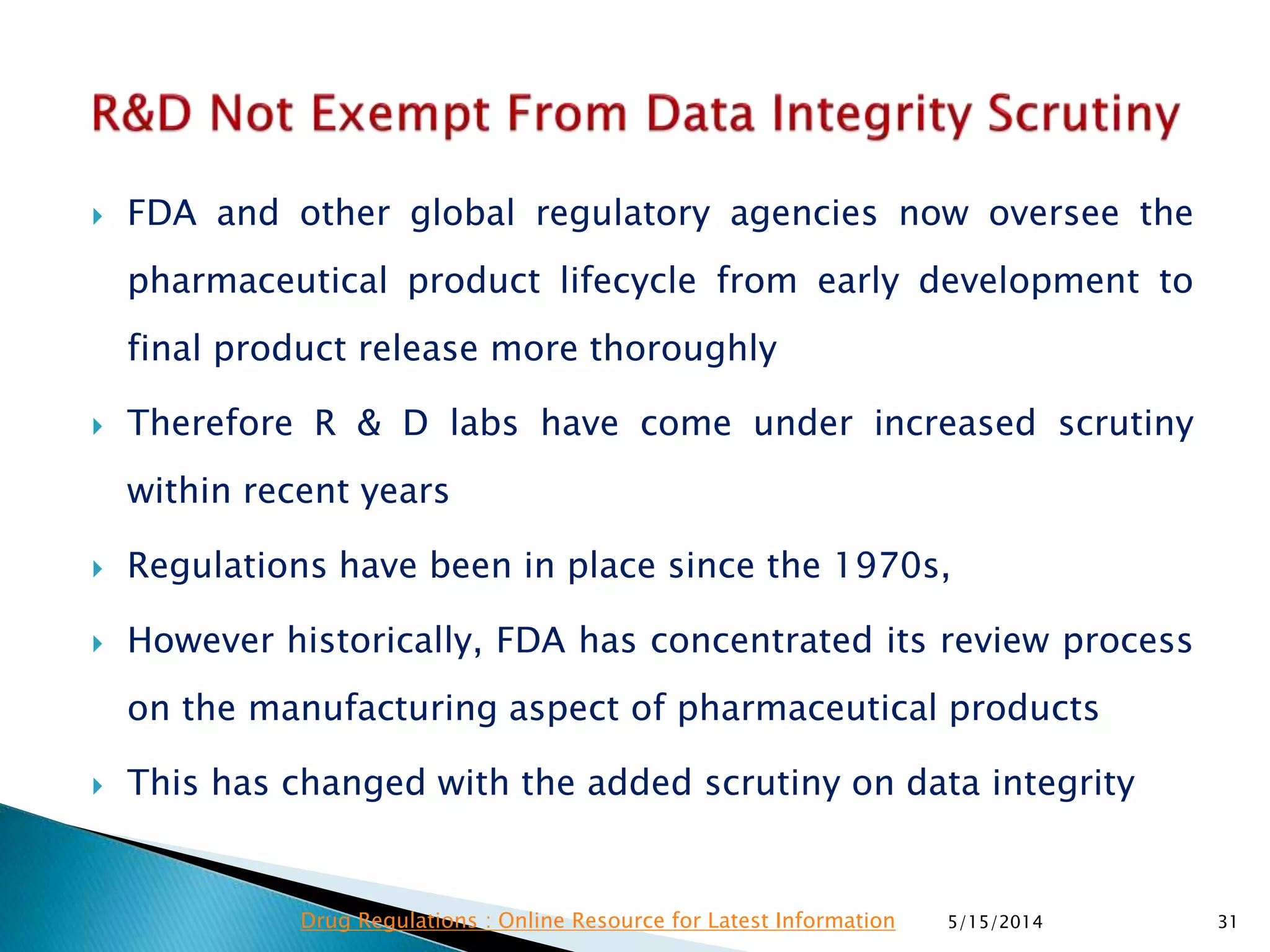 R&D Not Exempt From Data Integrity Scrutiny

FDA and other global regulatory agencies now oversee the pharmaceutical product lifecycle from early development to final product release more thoroughly

Therefore R & D labs have come under increased scrutiny within recent years

Regulations have been in place since the 1970s,

However historically, FDA has concentrated its review process on the manufacturing aspect of pharmaceutical products

This has changed with the added scrutiny on data integrity

Drug Regulations : Online Resource for Latest Information 5/15/2014 31